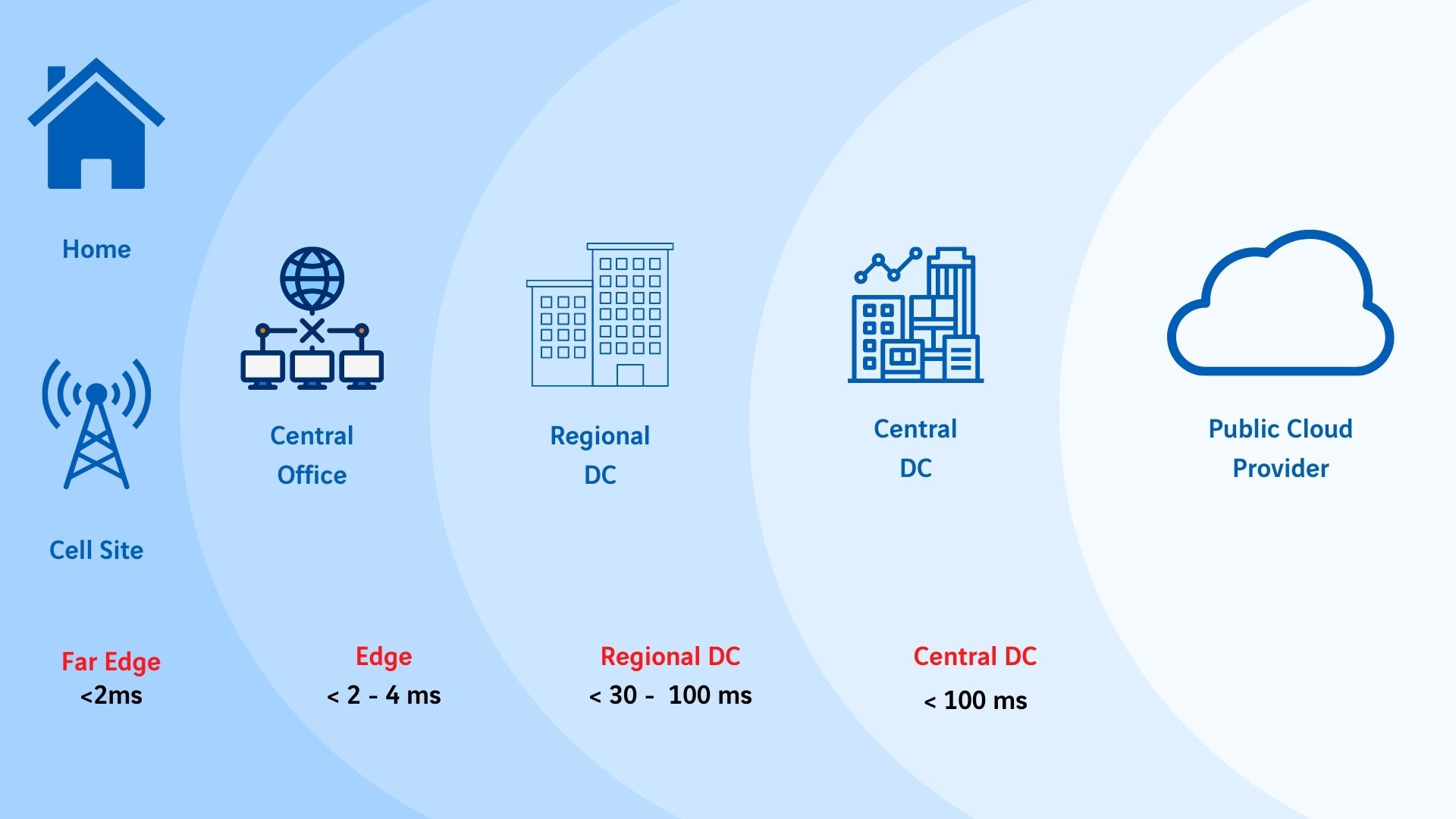 Home

Cell Site

Central Office

Regional DC

Central DC

Public Cloud Provider

Far Edge
<2ms

Edge
< 2 - 4 ms

Regional DC
< 30 - 100 ms

Central DC
< 100 ms